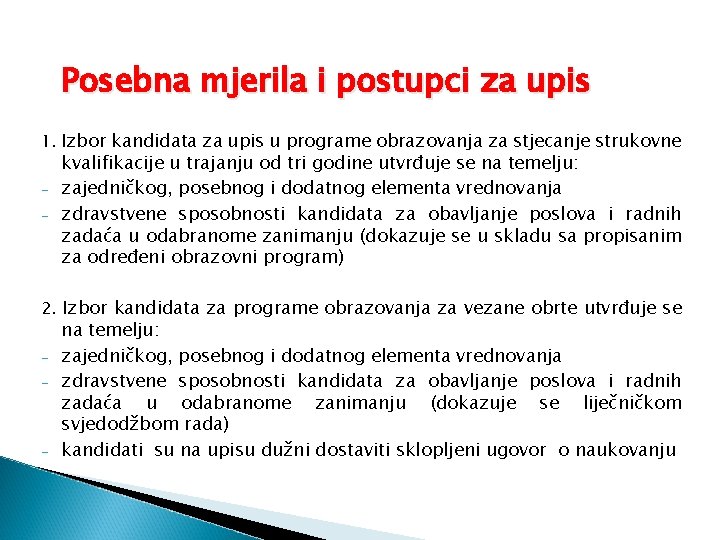 Posebna mjerila i postupci za upis

1. Izbor kandidata za upis u programe obrazovanja za stjecanje strukovne kvalifikacije u trajanju od tri godine utvrđuje se na temelju:
- zajedničkog, posebnog i dodatnog elementa vrednovanja
- zdravstvene sposobnosti kandidata za obavljanje poslova i radnih zadaća u odabranome zanimanju (dokazuje se u skladu sa propisanim za određeni obrazovni program)

2. Izbor kandidata za programe obrazovanja za vezane obrte utvrđuje se na temelju:
- zajedničkog, posebnog i dodatnog elementa vrednovanja
- zdravstvene sposobnosti kandidata za obavljanje poslova i radnih zadaća u odabranome zanimanju (dokazuje se liječničkom svjedodžbom rada)
- kandidati su na upisu dužni dostaviti sklopljeni ugovor o naukovanju